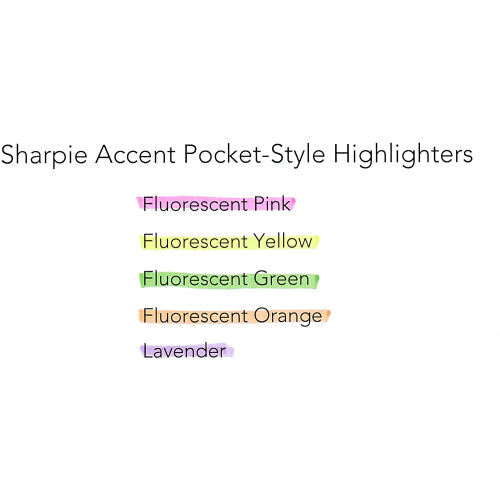 Sharpie Accent Pocket-Style Highlighters

Fluorescent Pink

Fluorescent Yellow

Fluorescent Green

Fluorescent Orange

Lavender